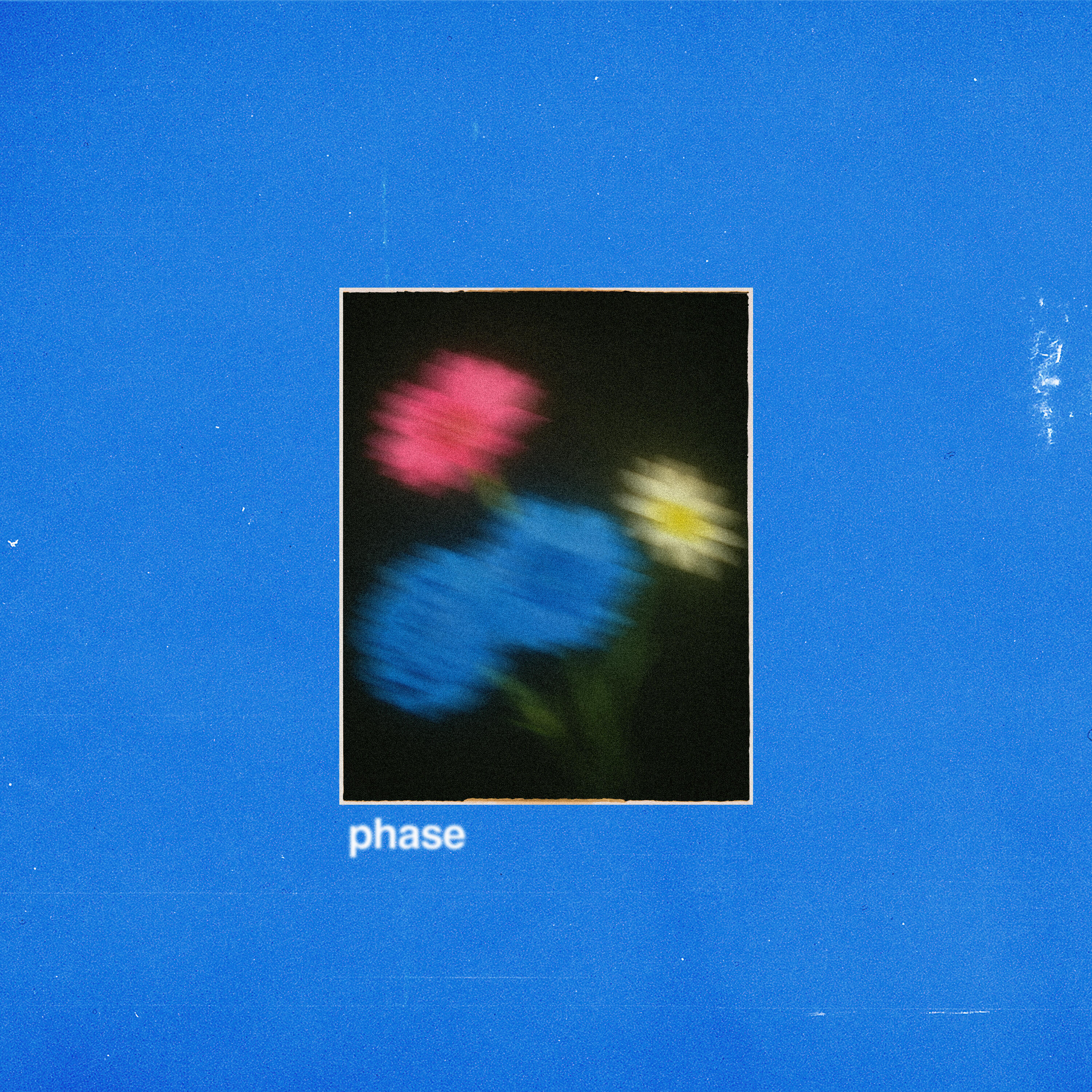 phase